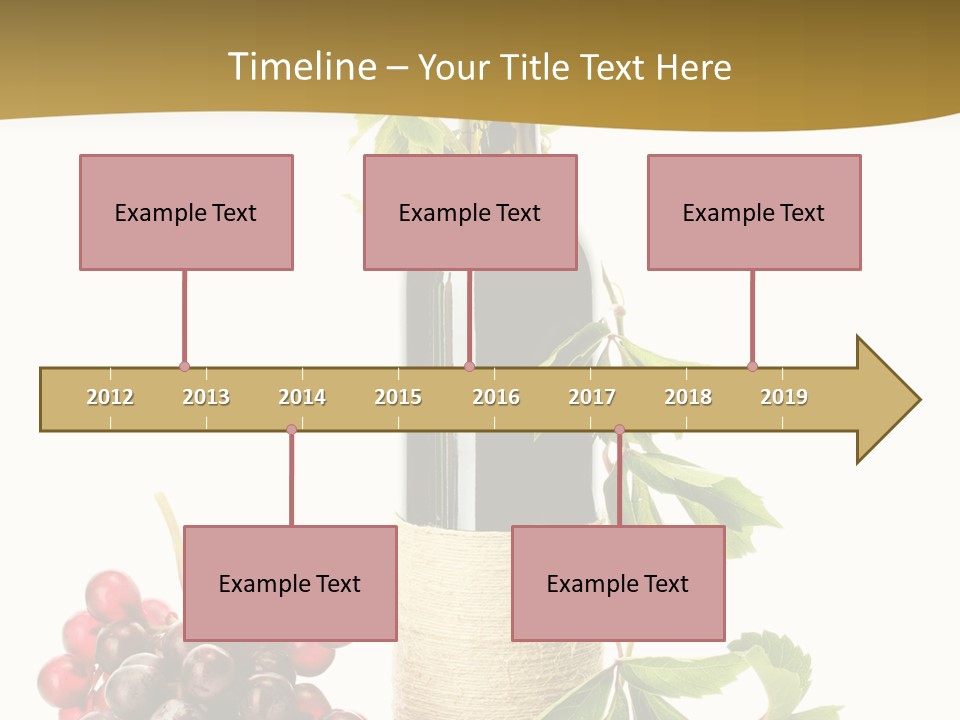 Timeline – Your Title Text Here

Example Text

Example Text

Example Text

2012 2013 2014 2015 2016 2017 2018 2019

Example Text

Example Text